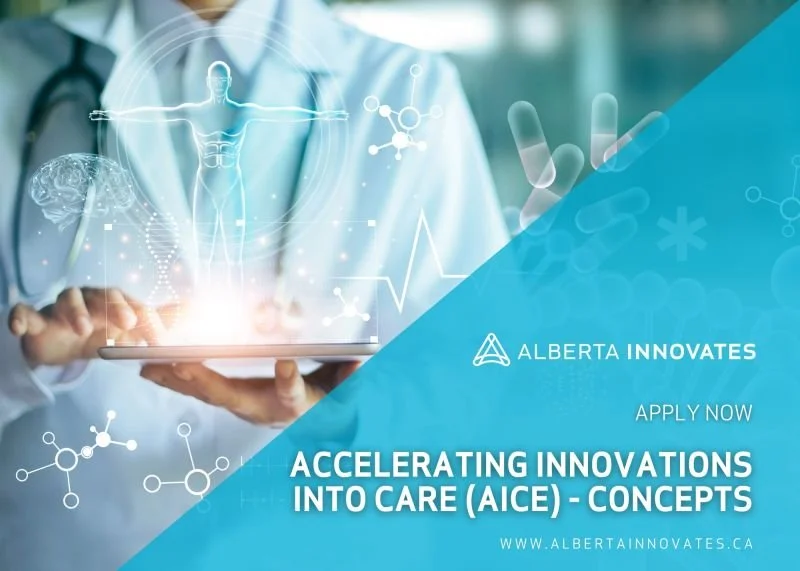 ALBERTA INNOVATES

APPLY NOW

ACCELERATING INNOVATIONS INTO CARE (AICE) - CONCEPTS

WWW.ALBERTAINNOVATES.CA